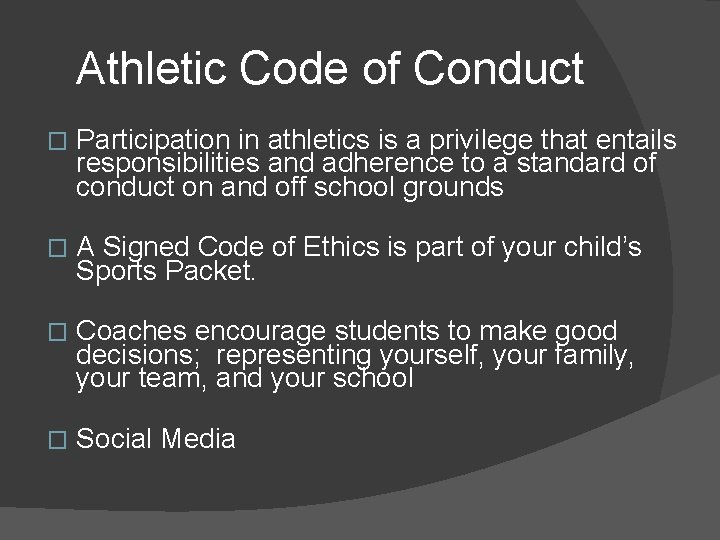 Athletic Code of Conduct

□ Participation in athletics is a privilege that entails responsibilities and adherence to a standard of conduct on and off school grounds

□ A Signed Code of Ethics is part of your child's Sports Packet.

□ Coaches encourage students to make good decisions; representing yourself, your family, your team, and your school

□ Social Media